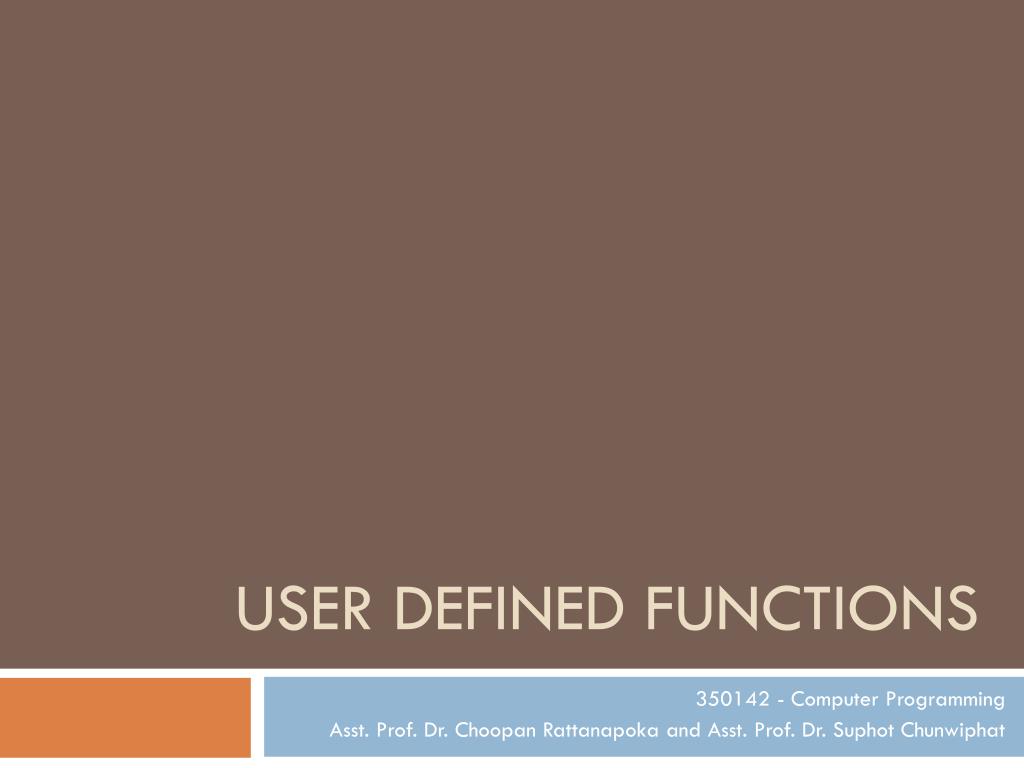 USER DEFINED FUNCTIONS

350142 - Computer Programming
Asst. Prof. Dr. Choopan Rattanapoka and Asst. Prof. Dr. Suphot Chunwiphat